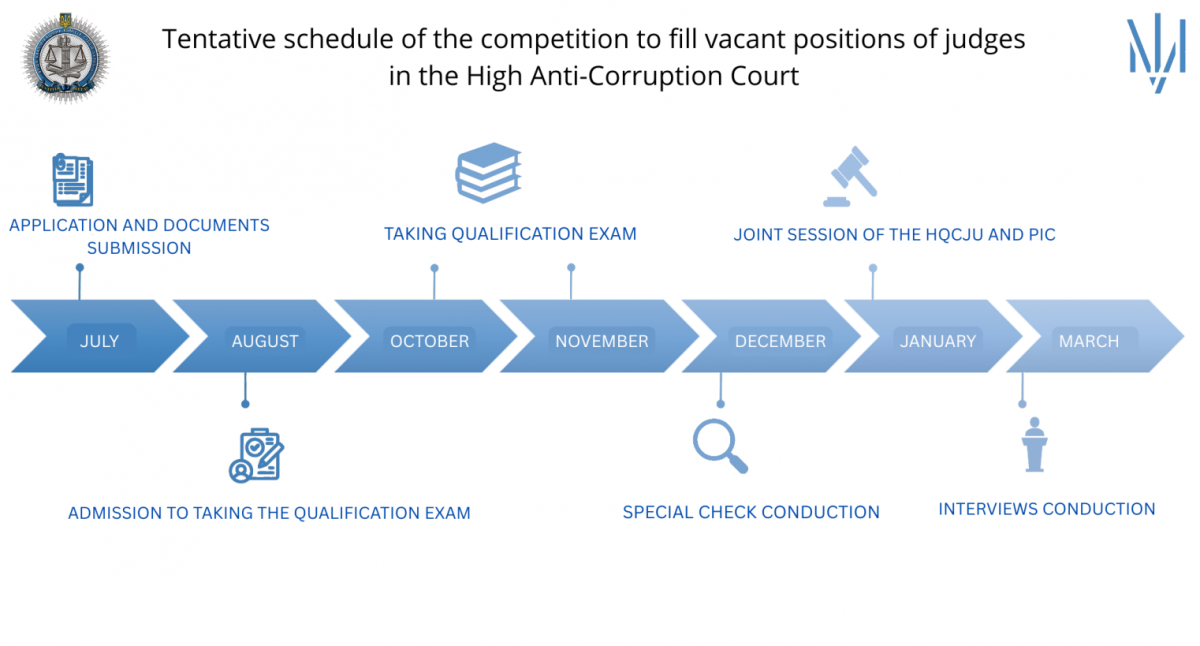 Tentative schedule of the competition to fill vacant positions of judges in the High Anti-Corruption Court

APPLICATION AND DOCUMENTS SUBMISSION

TAKING QUALIFICATION EXAM

JOINT SESSION OF THE HQCJU AND PIC

JULY

AUGUST

OCTOBER

NOVEMBER

DECEMBER

JANUARY

MARCH

ADMISSION TO TAKING THE QUALIFICATION EXAM

SPECIAL CHECK CONDUCTION

INTERVIEWS CONDUCTION